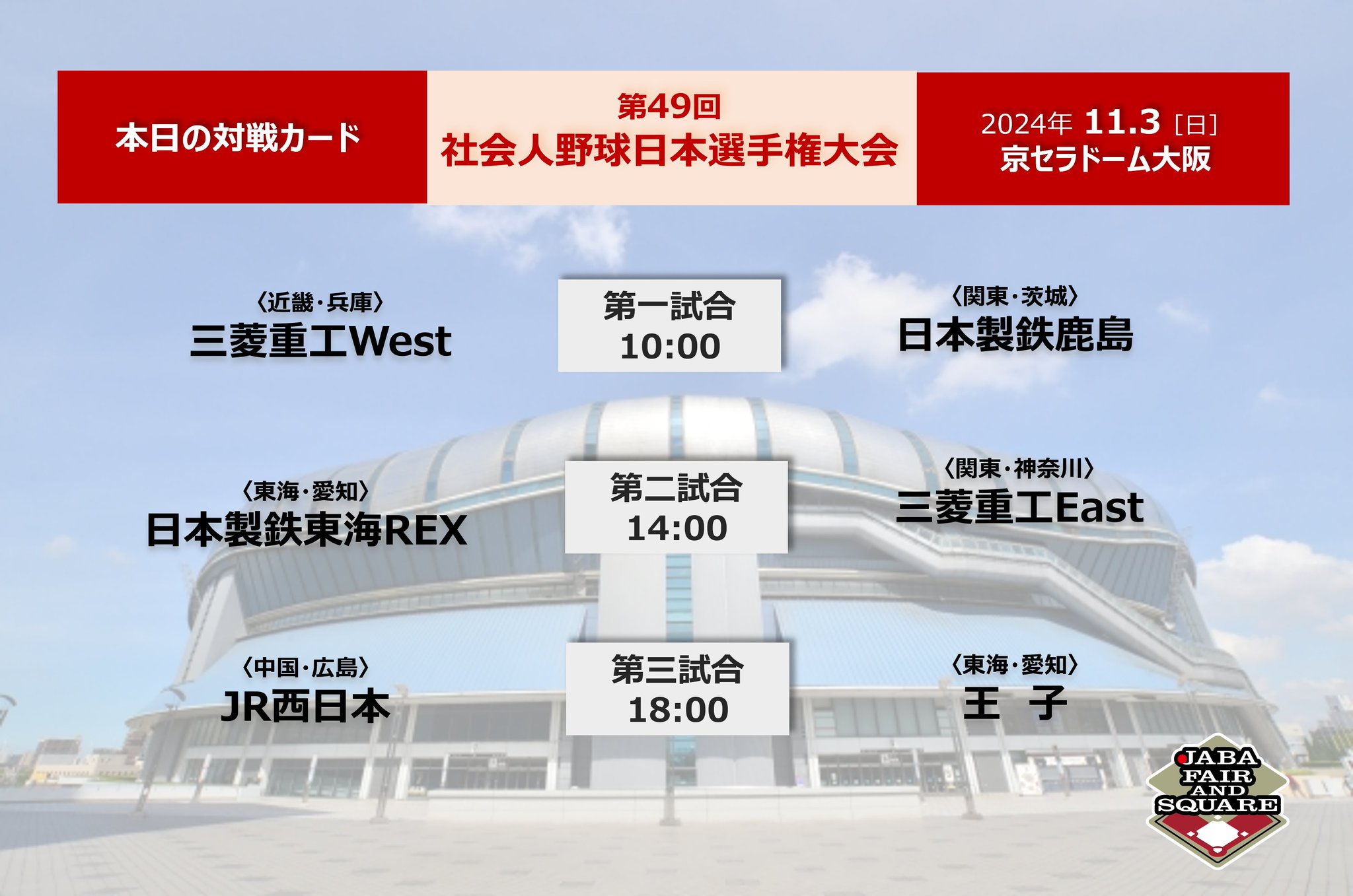 本日の対戦カード

第49回
社会人野球日本選手権大会

2024年 11.3 [日]
京セラドーム大阪

〈近畿・兵庫〉
三菱重工West

第一試合
10:00

〈関東・茨城〉
日本製鉄鹿島

〈東海・愛知〉
日本製鉄東海REX

第二試合
14:00

〈関東・神奈川〉
三菱重工East

〈中国・広島〉
JR西日本

第三試合
18:00

〈東海・愛知〉
王　子

JABA
FAIR
AND
SQUARE